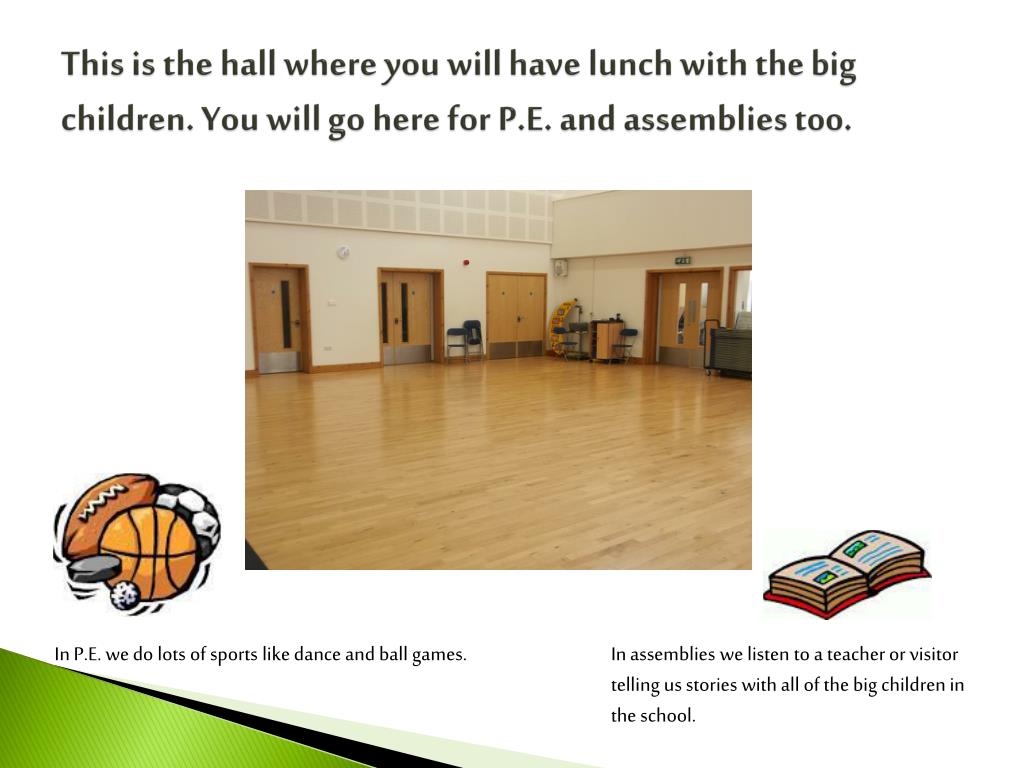 This is the hall where you will have lunch with the big children. You will go here for P.E. and assemblies too.

In P.E. we do lots of sports like dance and ball games.

In assemblies we listen to a teacher or visitor telling us stories with all of the big children in the school.